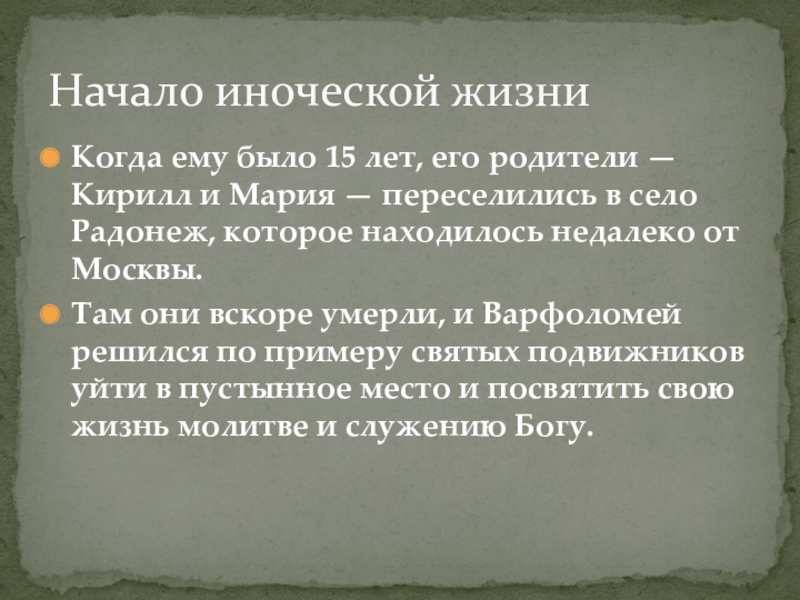 Начало иноческой жизни

Когда ему было 15 лет, его родители — Кирилл и Мария — переселились в село Радонеж, которое находилось недалеко от Москвы.

Там они вскоре умерли, и Варфоломей решился по примеру святых подвижников уйти в пустынное место и посвятить свою жизнь молитве и служению Богу.